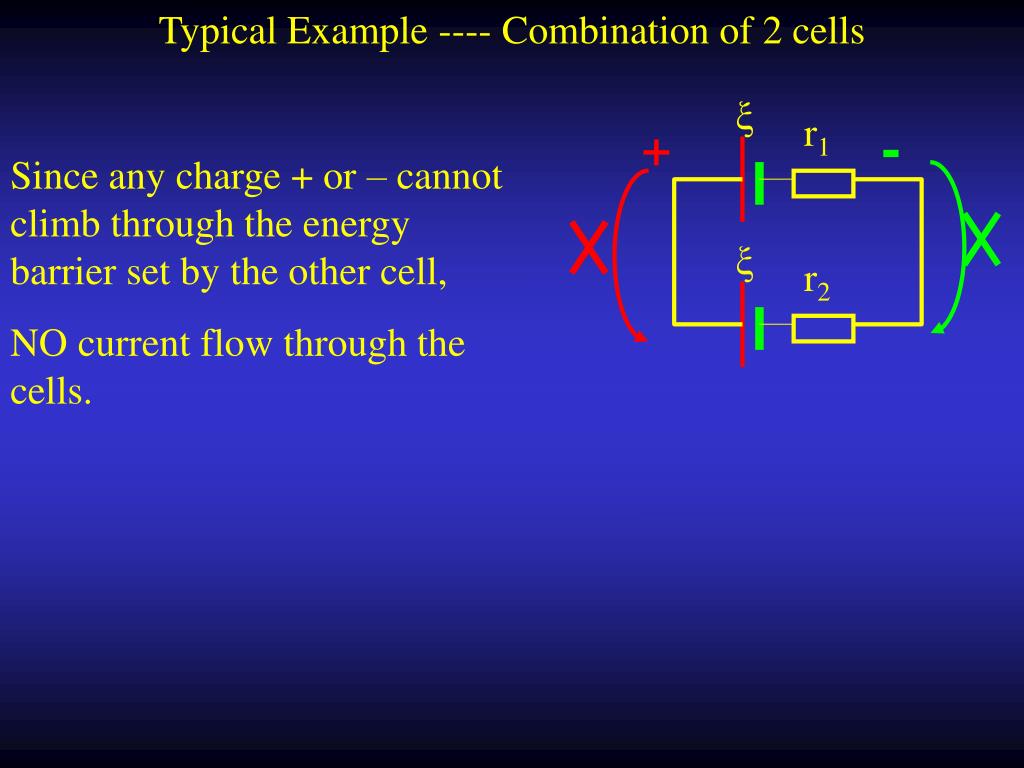 Typical Example ---- Combination of 2 cells

Since any charge + or – cannot climb through the energy barrier set by the other cell,

NO current flow through the cells.

$\xi$
$r_1$
+
-
X
X
$\xi$
$r_2$